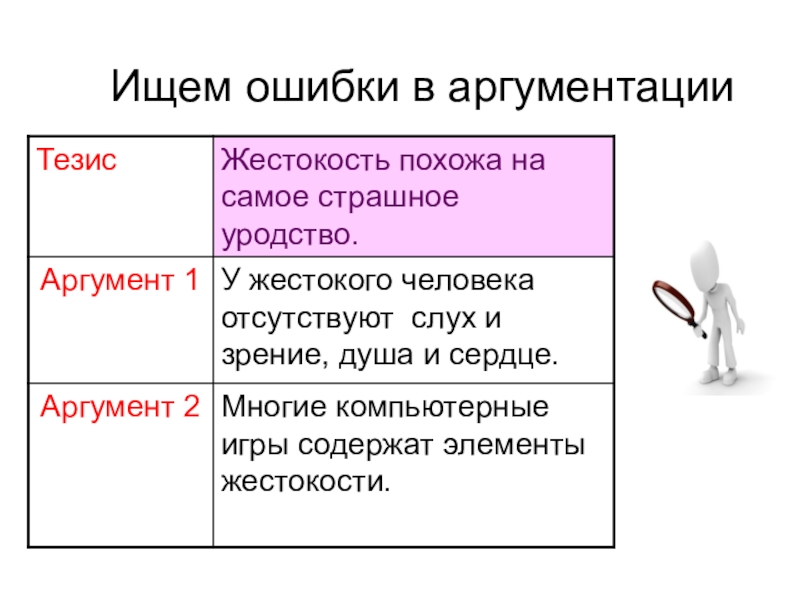 Ищем ошибки в аргументации

| Тезис | Жестокость похожа на самое страшное уродство. |
|---|---|
| Аргумент 1 | У жестокого человека отсутствуют  слух и зрение, душа и сердце. |
| Аргумент 2 | Многие компьютерные игры содержат элементы жестокости. |